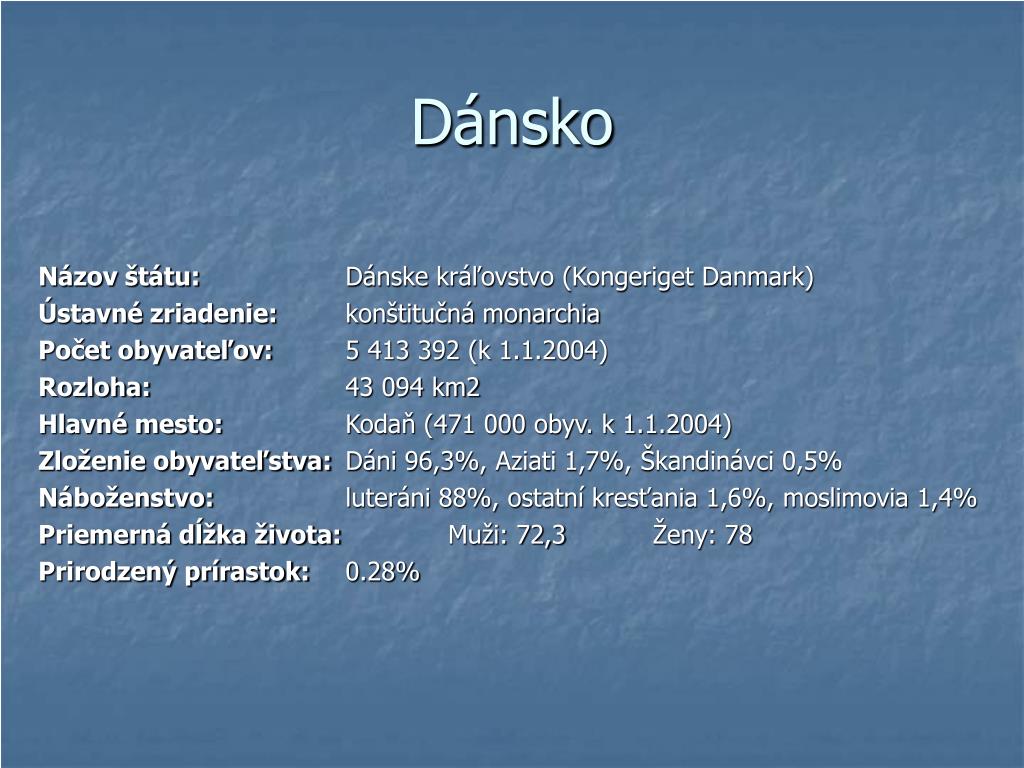 Dánsko

Názov štátu: Dánske kráľovstvo (Kongeriget Danmark)
Ústavné zriadenie: konštitučná monarchia
Počet obyvateľov: 5 413 392 (k 1.1.2004)
Rozloha: 43 094 km2
Hlavné mesto: Kodaň (471 000 obyv. k 1.1.2004)
Zloženie obyvateľstva: Dáni 96,3%, Aziati 1,7%, Škandinávci 0,5%
Náboženstvo: luteráni 88%, ostatní kresťania 1,6%, moslimovia 1,4%
Priemerná dĺžka života: Muži: 72,3 Ženy: 78
Prirodzený prírastok: 0.28%